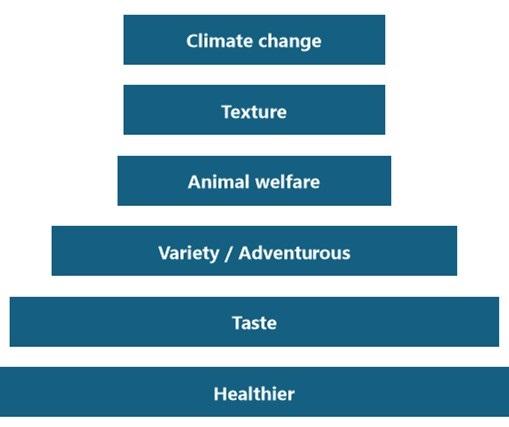 Climate change

Texture

Animal welfare

Variety / Adventurous

Taste

Healthier